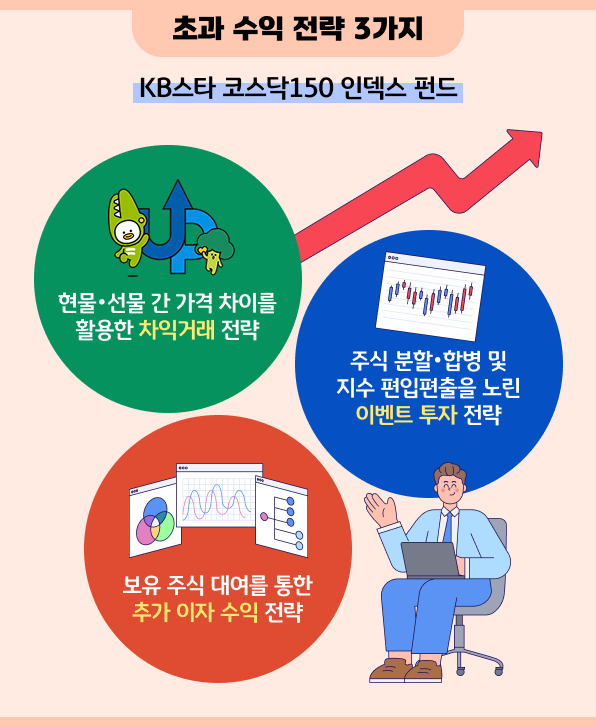 초과 수익 전략 3가지

KB스타 코스닥150 인덱스 펀드

UP

현물•선물 간 가격 차이를 활용한 차익거래 전략

주식 분할•합병 및 지수 편입편출을 노린 이벤트 투자 전략

보유 주식 대여를 통한 추가 이자 수익 전략